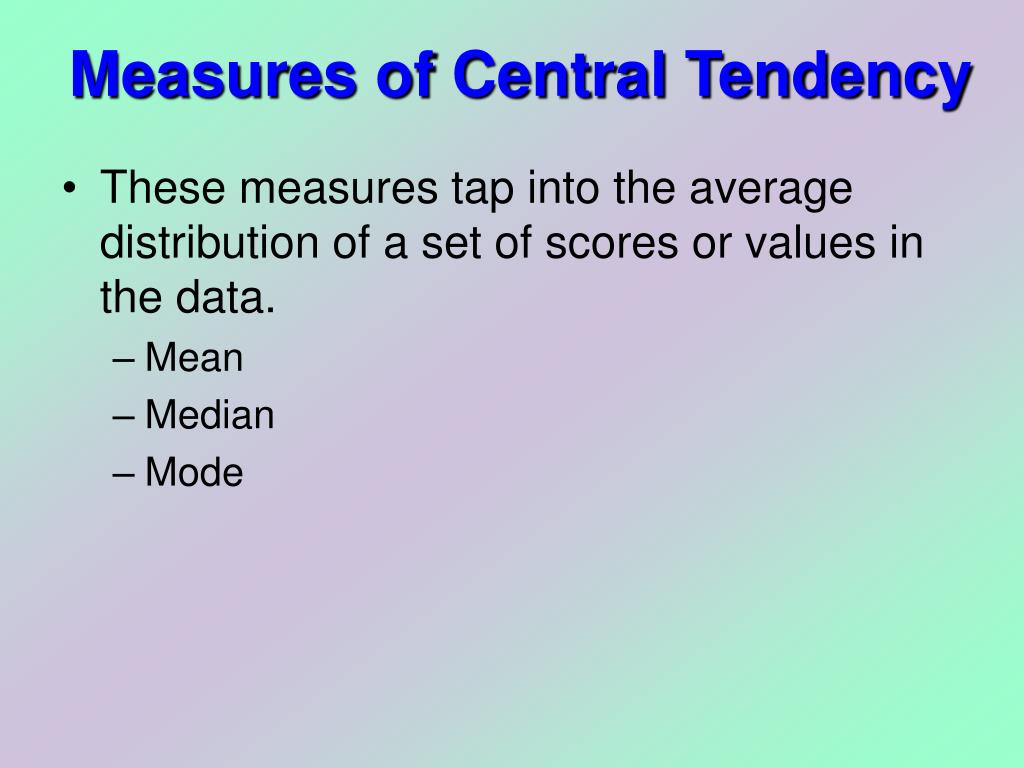 Measures of Central Tendency

• These measures tap into the average distribution of a set of scores or values in the data.
– Mean
– Median
– Mode